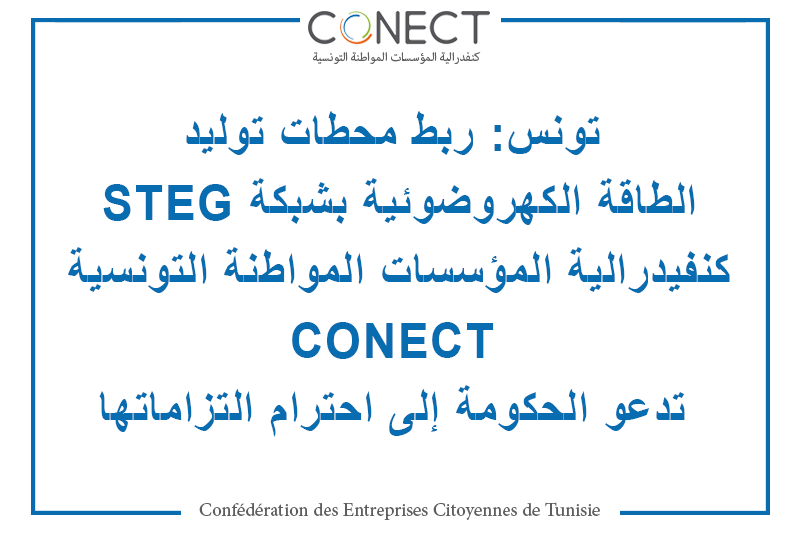 CONECT
كنفدرالية المؤسسات المواطنة التونسية

تونس: ربط محطات توليد
الطاقة الكهروضوئية بشبكة STEG
كنفيدرالية المؤسسات المواطنة التونسية
CONECT
تدعو الحكومة إلى احترام التزاماتها

Confédération des Entreprises Citoyennes de Tunisie